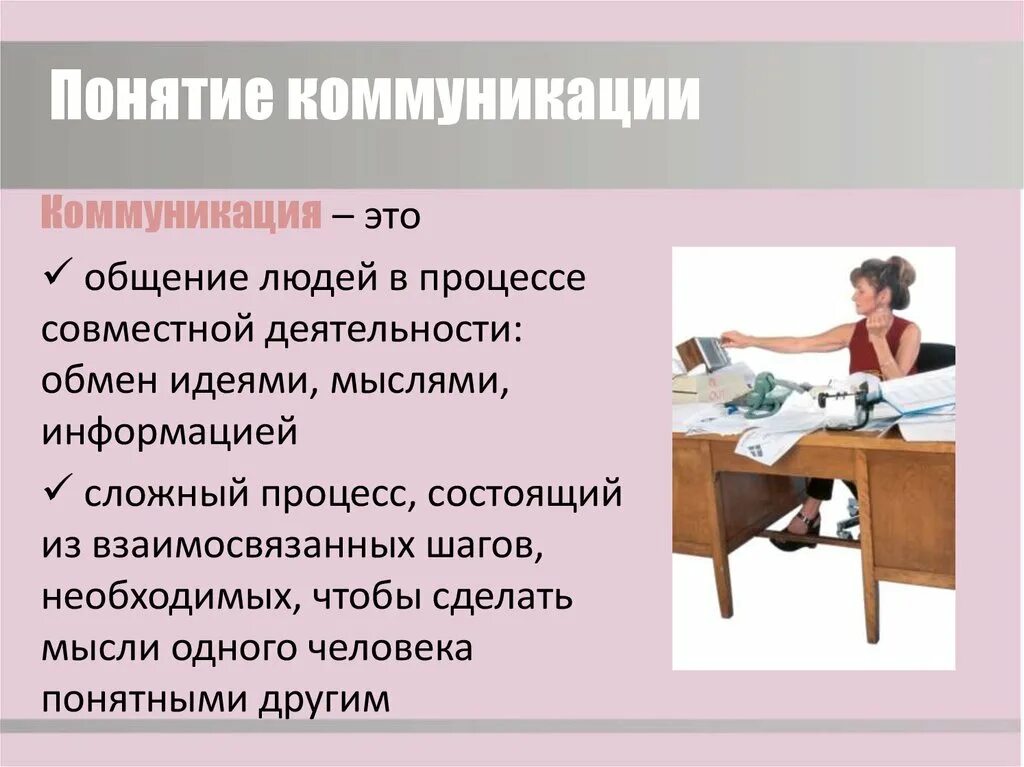 Понятие коммуникации

Коммуникация – это

✓ общение людей в процессе совместной деятельности: обмен идеями, мыслями, информацией

✓ сложный процесс, состоящий из взаимосвязанных шагов, необходимых, чтобы сделать мысли одного человека понятными другим